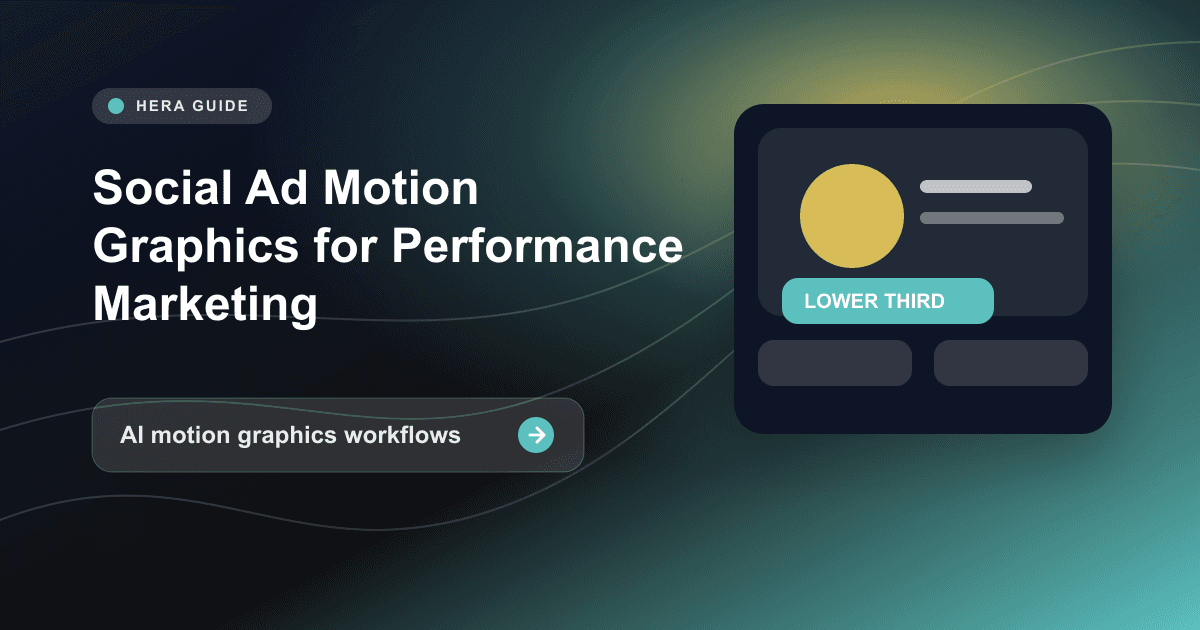 HERA GUIDE

Social Ad Motion Graphics for Performance Marketing

AI motion graphics workflows

LOWER THIRD